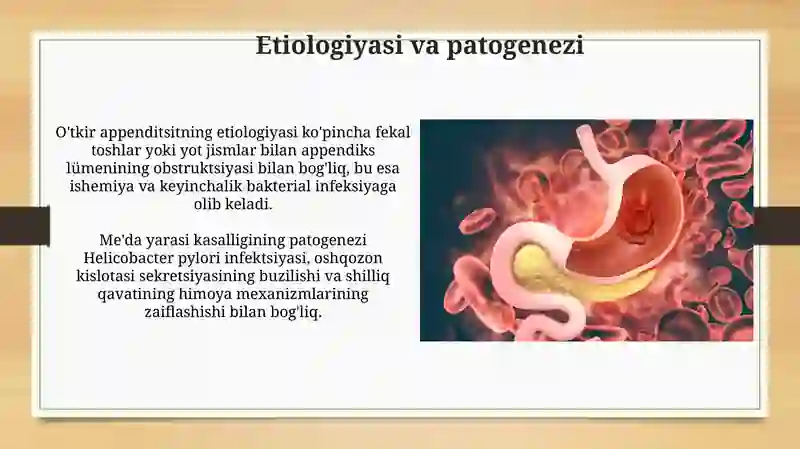 Etiologiyasi va patogenezi

O'tkir appenditsitning etiologiyasi ko'pincha fekal toshlar yoki yot jismlar bilan appendiks lümenining obstruktsiyasi bilan bog'liq, bu esa ishemiya va keyinchalik bakterial infeksiyaga olib keladi.

Me'da yarasi kasalligining patogenezi Helicobacter pylori infektsiyasi, oshqozon kislotasi sekretsiyasining buzilishi va shilliq qavatining himoya mexanizmlarining zaiflashishi bilan bog'liq.